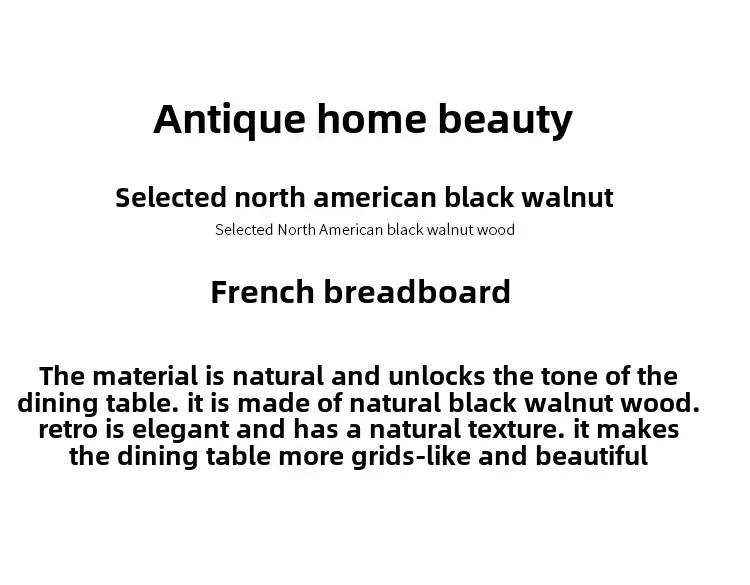 Antique home beauty

Selected north american black walnut

Selected North American black walnut wood

French breadboard

The material is natural and unlocks the tone of the dining table. it is made of natural black walnut wood. retro is elegant and has a natural texture. it makes the dining table more grids-like and beautiful